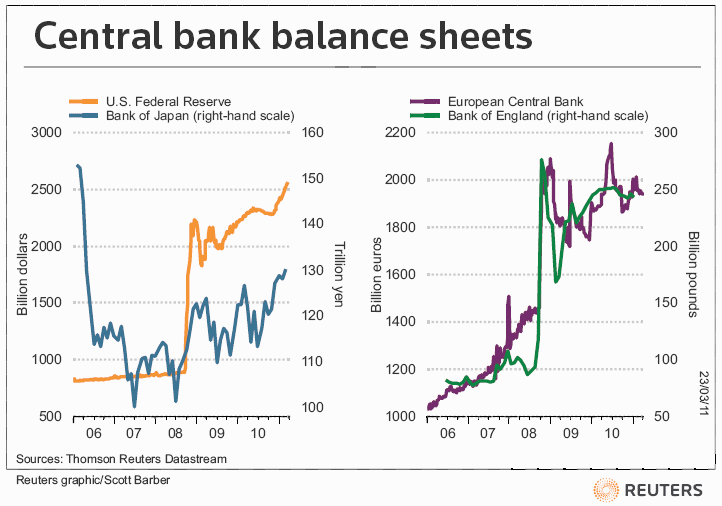 Central bank balance sheets

U.S. Federal Reserve
Bank of Japan (right-hand scale)

3000
2500
2000
1500
1000
500

Billion dollars

160
150
140
130
120
110
100

Trillion yen

06 07 08 09 10

European Central Bank
Bank of England (right-hand scale)

2200
2000
1800
1600
1400
1200
1000

Billion euros

300
250
200
150
100
50

Billion pounds

06 07 08 09 10

23/03/11

Sources: Thomson Reuters Datastream

Reuters graphic/Scott Barber

REUTERS